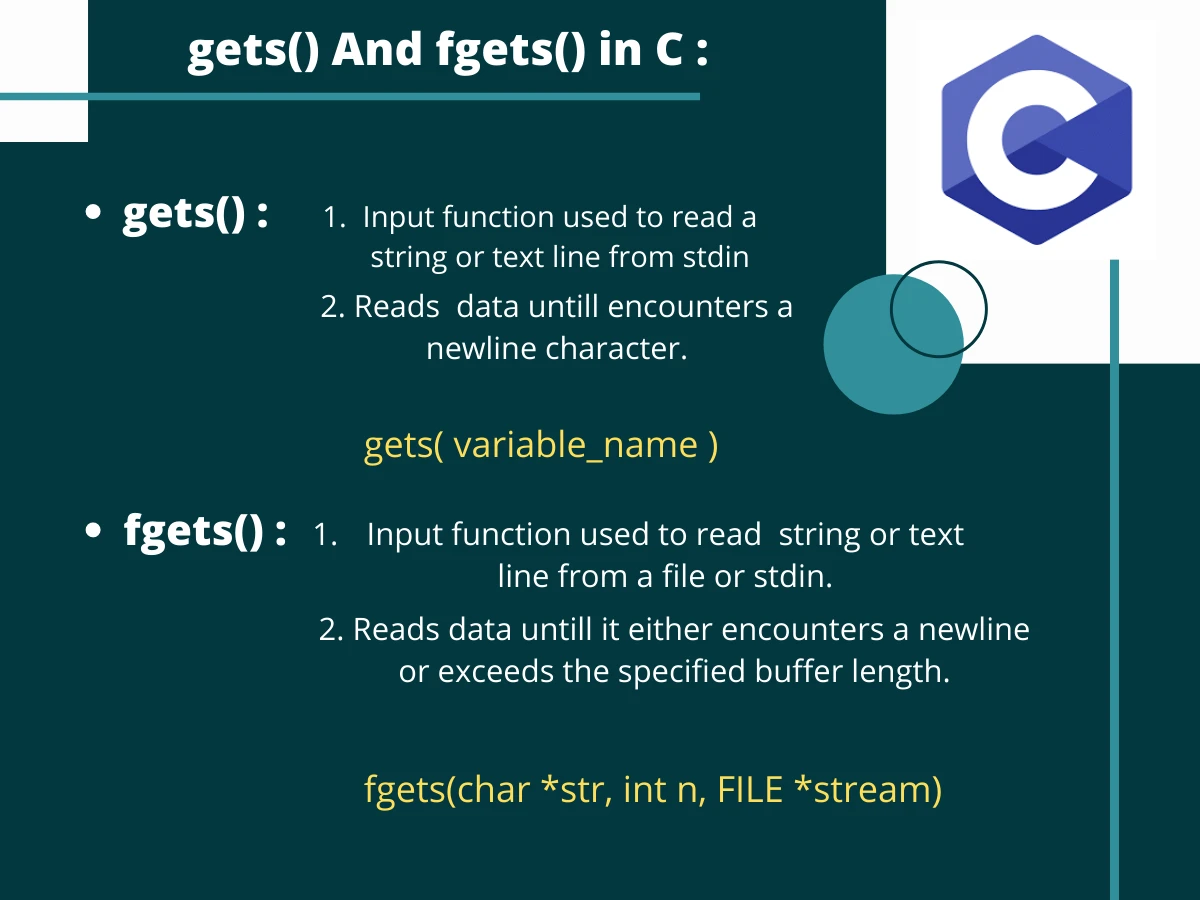 gets() And fgets() in C :

C

• gets() : 1. Input function used to read a string or text line from stdin

2. Reads data untill encounters a newline character.

gets( variable_name )

• fgets() : 1. Input function used to read string or text line from a file or stdin.

2. Reads data untill it either encounters a newline or exceeds the specified buffer length.

fgets(char *str, int n, FILE *stream)